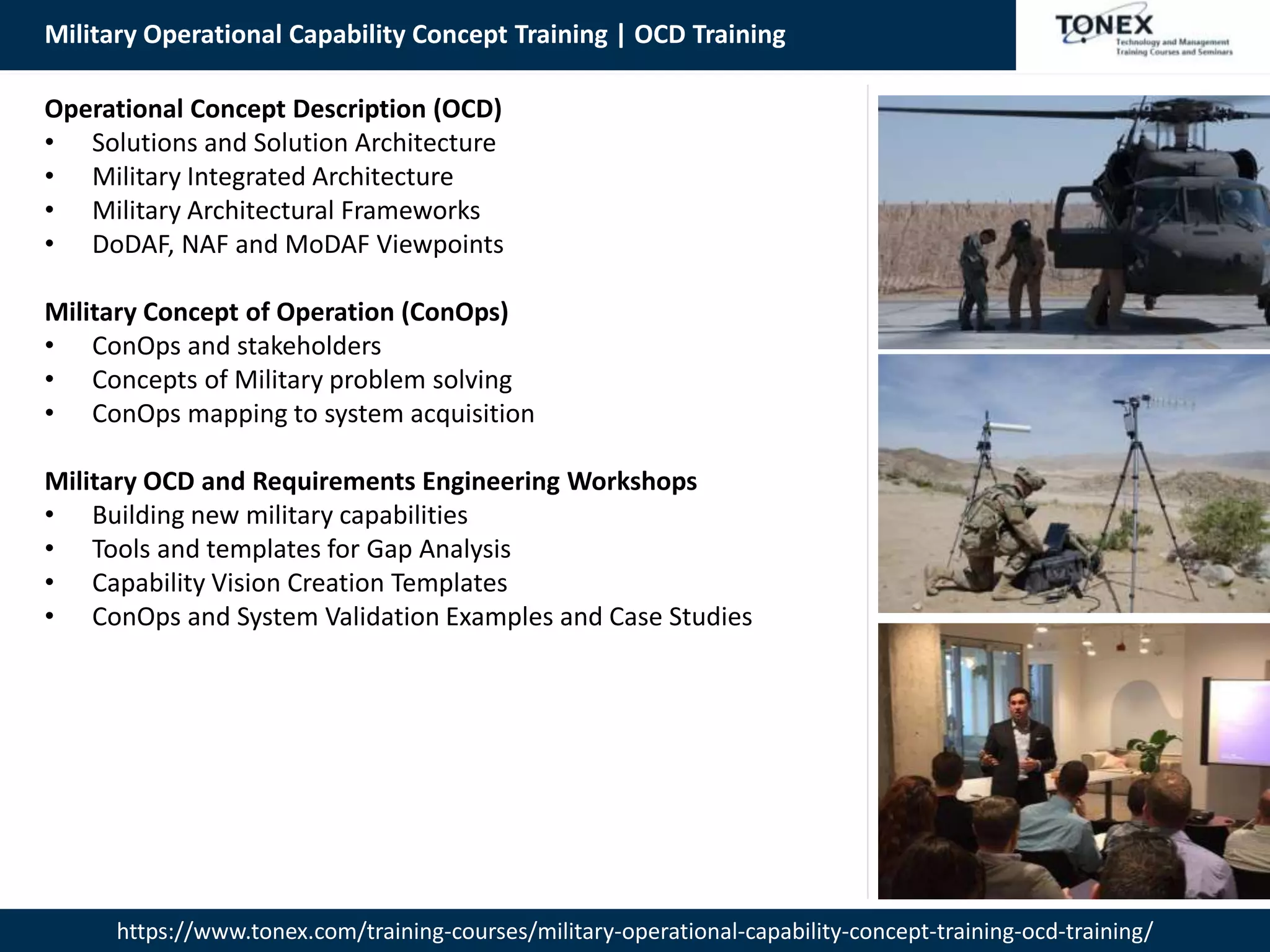 Military Operational Capability Concept Training | OCD Training

TONEX
Technology and Management Training Courses and Seminars

Operational Concept Description (OCD)
• Solutions and Solution Architecture
• Military Integrated Architecture
• Military Architectural Frameworks
• DoDAF, NAF and MoDAF Viewpoints

Military Concept of Operation (ConOps)
• ConOps and stakeholders
• Concepts of Military problem solving
• ConOps mapping to system acquisition

Military OCD and Requirements Engineering Workshops
• Building new military capabilities
• Tools and templates for Gap Analysis
• Capability Vision Creation Templates
• ConOps and System Validation Examples and Case Studies

https://www.tonex.com/training-courses/military-operational-capability-concept-training-ocd-training/